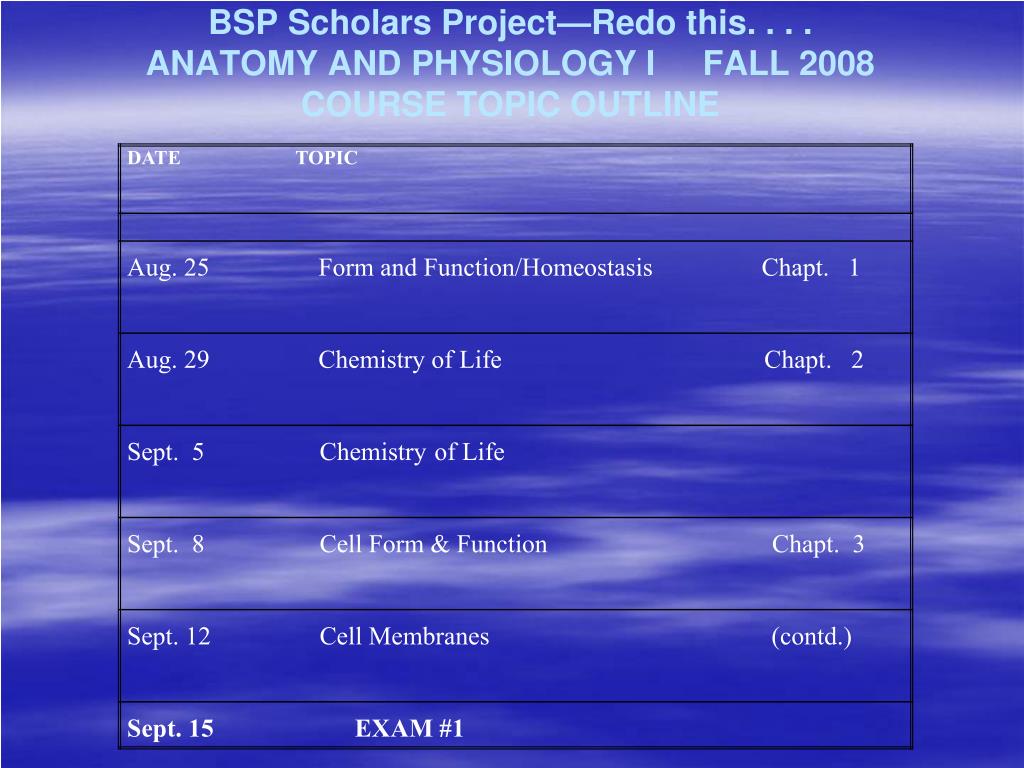 BSP Scholars Project—Redo this. . . .
ANATOMY AND PHYSIOLOGY I FALL 2008
COURSE TOPIC OUTLINE

| DATE | TOPIC | |
|---|---|---|
| | | |
| Aug. 25 | Form and Function/Homeostasis | Chapt. 1 |
| Aug. 29 | Chemistry of Life | Chapt. 2 |
| Sept. 5 | Chemistry of Life | |
| Sept. 8 | Cell Form & Function | Chapt. 3 |
| Sept. 12 | Cell Membranes | (contd.) |
| Sept. 15 | EXAM #1 | |